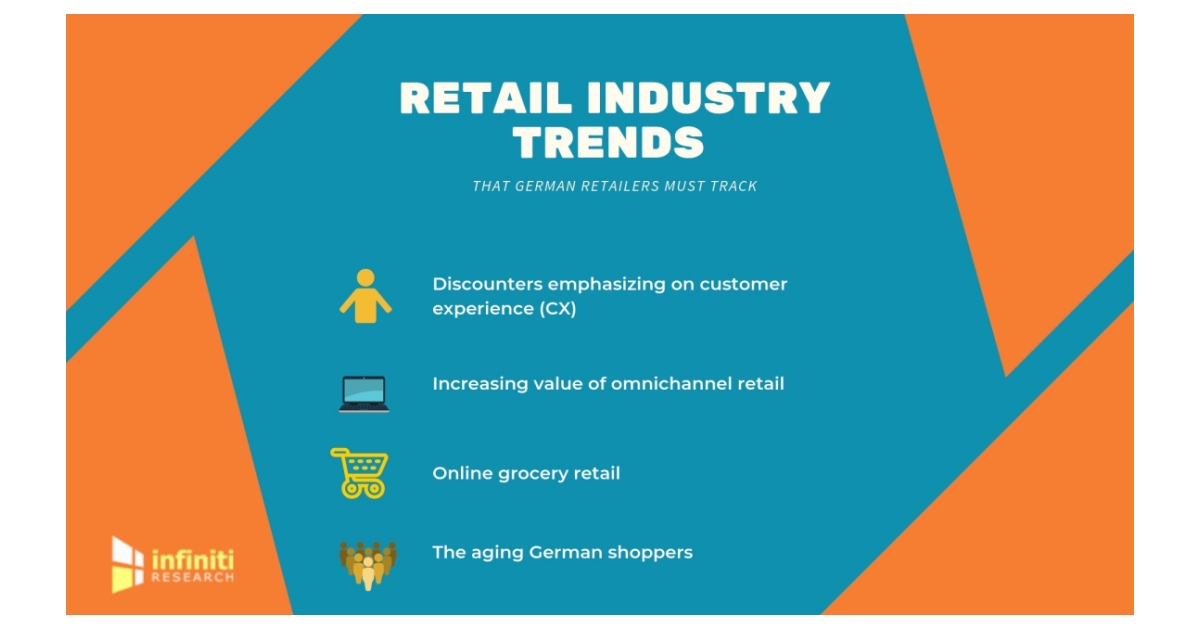 RETAIL INDUSTRY TRENDS

THAT GERMAN RETAILERS MUST TRACK

Discounters emphasizing on customer experience (CX)

Increasing value of omnichannel retail

Online grocery retail

The aging German shoppers

infiniti RESEARCH